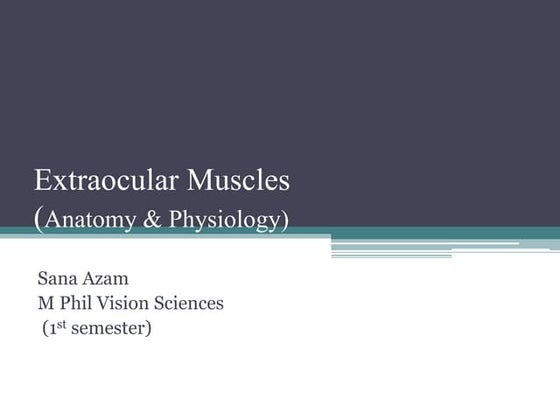 Extraocular Muscles
(Anatomy & Physiology)

Sana Azam
M Phil Vision Sciences
(1$^{st}$ semester)